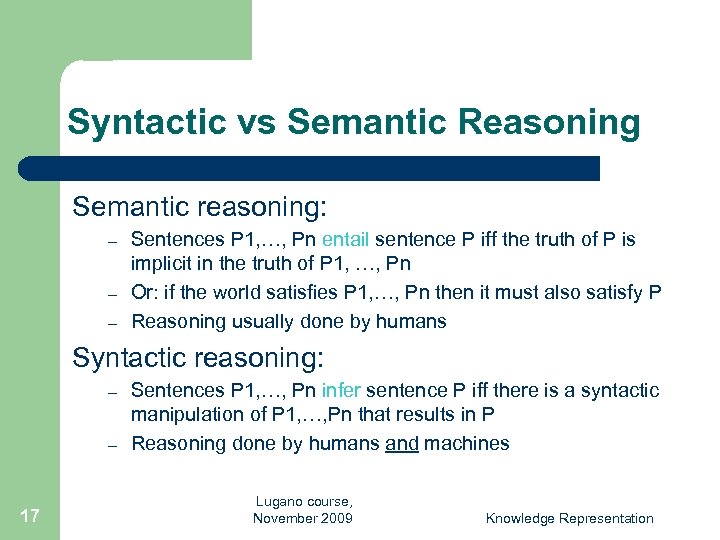 Syntactic vs Semantic Reasoning

Semantic reasoning:

– Sentences P1,…, Pn entail sentence P iff the truth of P is implicit in the truth of P1, …, Pn
– Or: if the world satisfies P1,…, Pn then it must also satisfy P
– Reasoning usually done by humans

Syntactic reasoning:

– Sentences P1,…, Pn infer sentence P iff there is a syntactic manipulation of P1,…,Pn that results in P
– Reasoning done by humans and machines

17

Lugano course, November 2009

Knowledge Representation